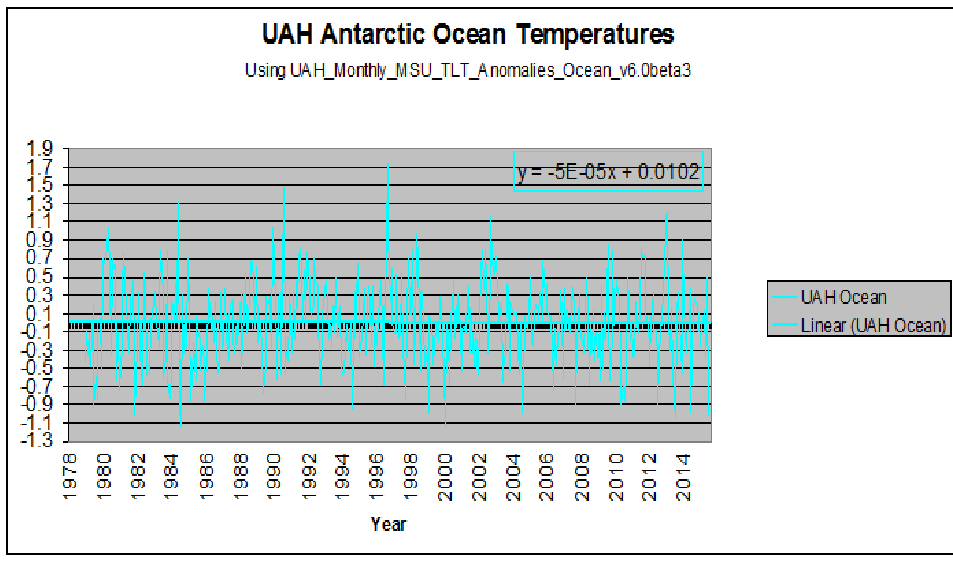 UAH Antarctic Ocean Temperatures

Using UAH_Monthly_MSU_TLT_Anomalies_Ocean_v6.0beta3

y = -5E-05x + 0.0102

1.9
1.7
1.5
1.3
1.1
0.9
0.7
0.5
0.3
0.1
-0.1
-0.3
-0.5
-0.7
-0.9
-1.1
-1.3

1978
1980
1982
1984
1986
1988
1990
1992
1994
1996
1998
2000
2002
2004
2006
2008
2010
2012
2014

Year

UAH Ocean
Linear (UAH Ocean)